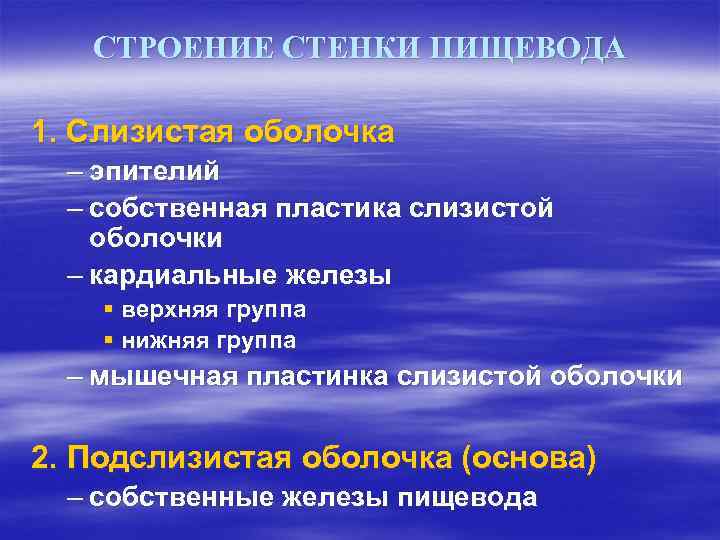 СТРОЕНИЕ СТЕНКИ ПИЩЕВОДА

1. Слизистая оболочка
– эпителий
– собственная пластика слизистой оболочки
– кардиальные железы
▪ верхняя группа
▪ нижняя группа
– мышечная пластинка слизистой оболочки

2. Подслизистая оболочка (основа)
– собственные железы пищевода